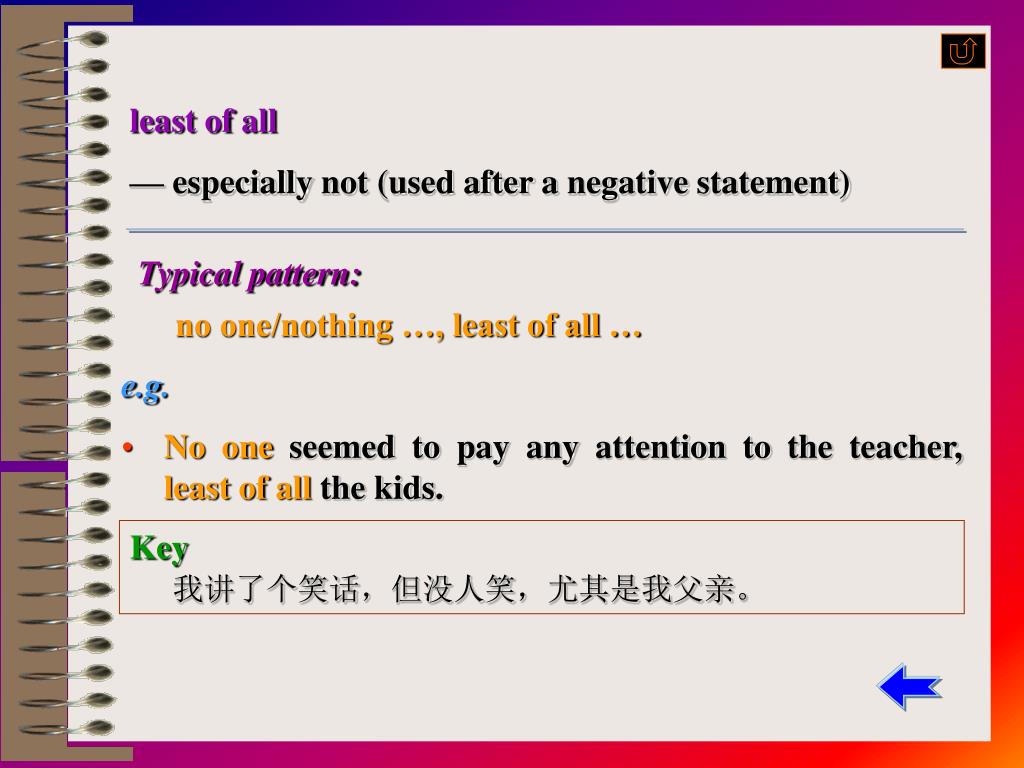 least of all

— especially not (used after a negative statement)

Typical pattern:

no one/nothing …, least of all …

e.g.

• No one seemed to pay any attention to the teacher, least of all the kids.

Key
我讲了个笑话，但没人笑，尤其是我父亲。